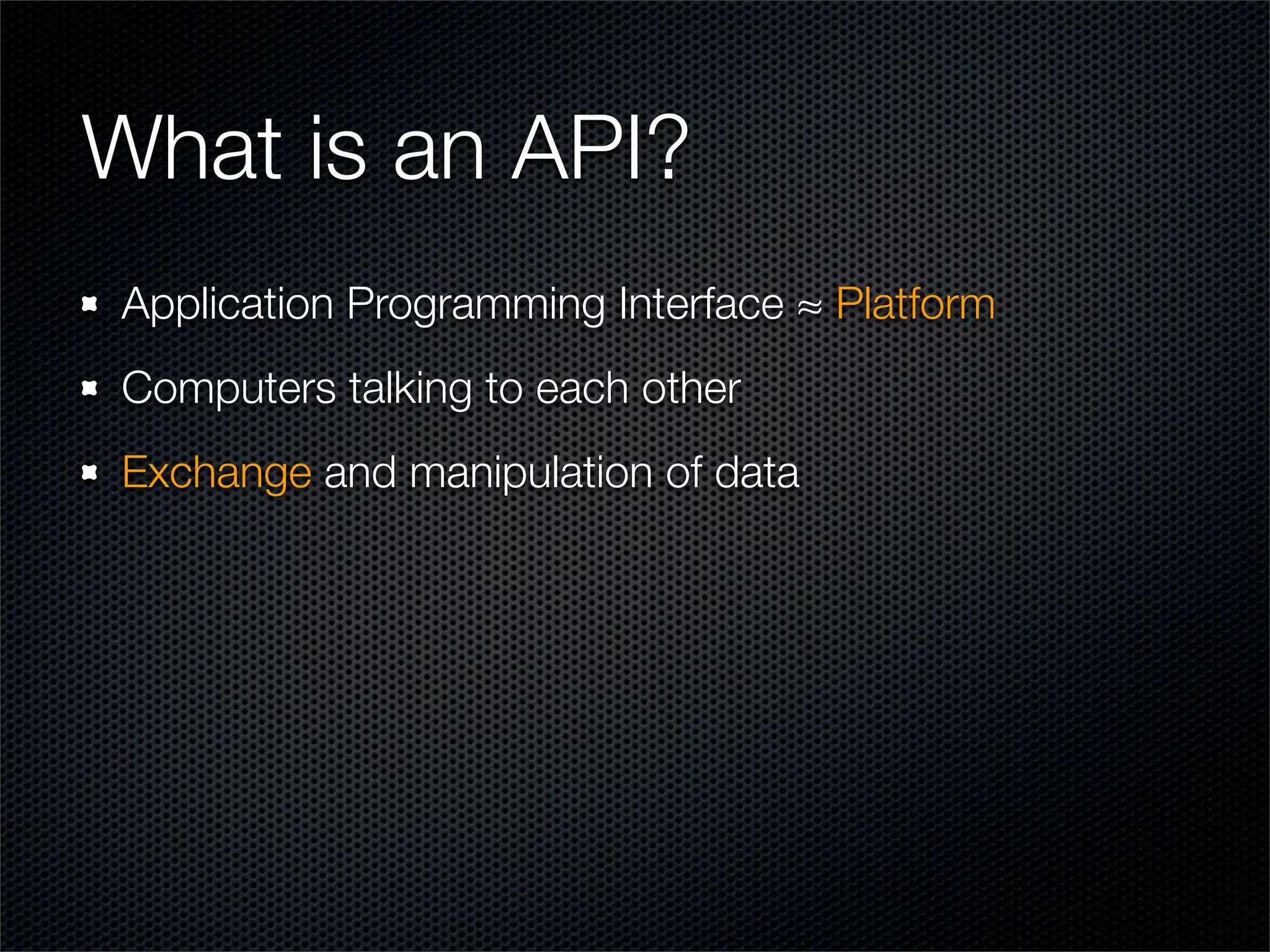 What is an API?

- Application Programming Interface ≈ Platform
- Computers talking to each other
- Exchange and manipulation of data